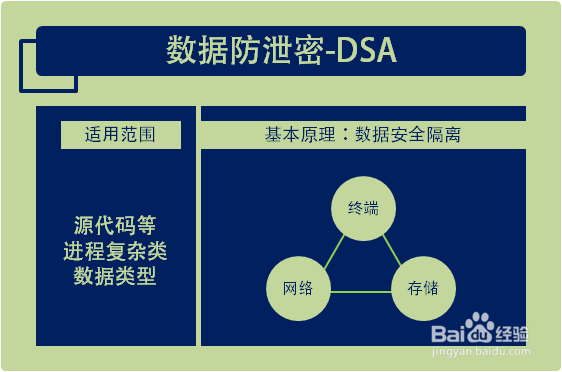 数据防泄密-DSA

适用范围

源代码等
进程复杂类
数据类型

基本原理：数据安全隔离

终端

网络

存储

Baidu经验
jingyan.baidu.com